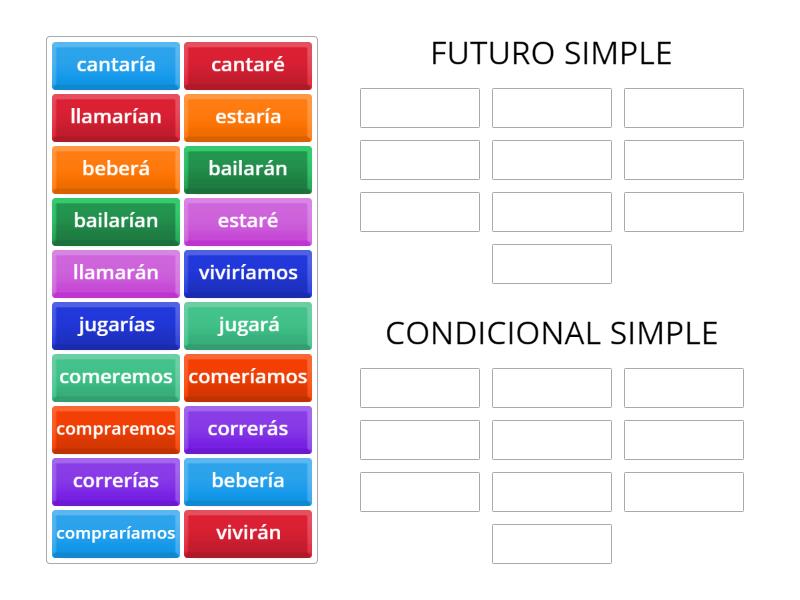 cantaría
cantaré
llamarían
estaría
beberá
bailarán
bailarían
estaré
llamarán
viviríamos
jugarías
jugará
comeremos
comeríamos
compraremos
correrás
correrías
bebería
compraríamos
vivirán

FUTURO SIMPLE

CONDICIONAL SIMPLE